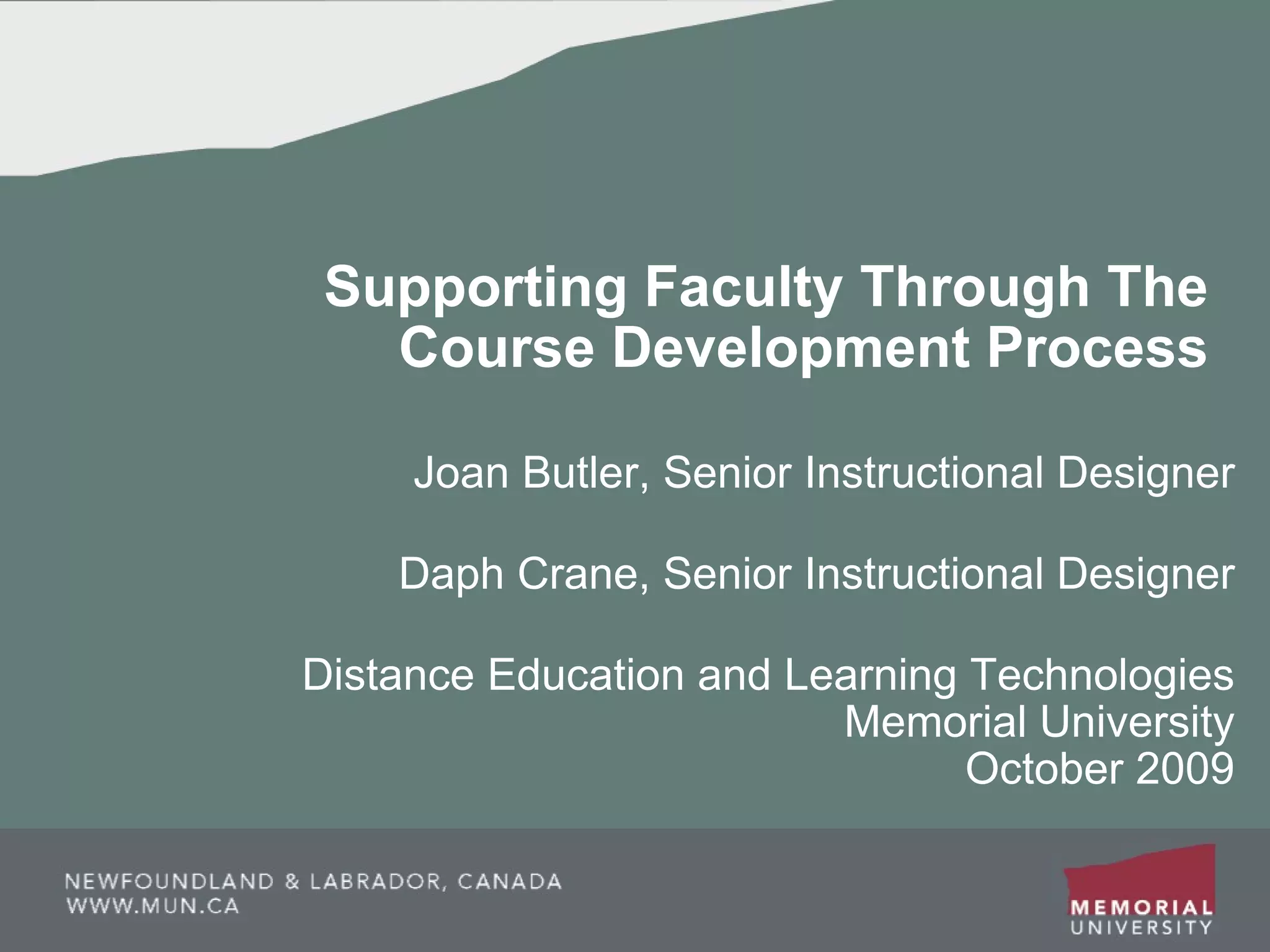 Supporting Faculty Through The Course Development Process

Joan Butler, Senior Instructional Designer

Daph Crane, Senior Instructional Designer

Distance Education and Learning Technologies
Memorial University
October 2009

NEWFOUNDLAND & LABRADOR, CANADA
WWW.MUN.CA

MEMORIAL
UNIVERSITY